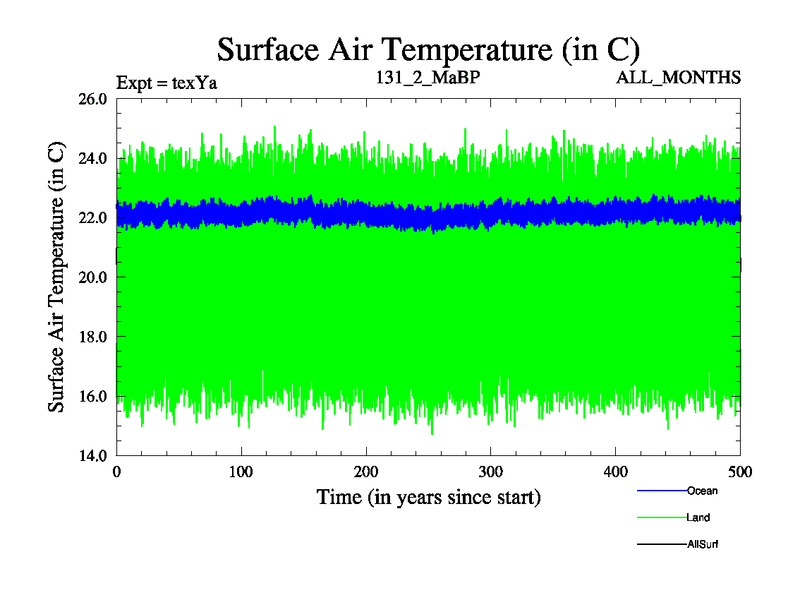 Surface Air Temperature (in C)

Expt = texYa

131_2_MaBP

ALL_MONTHS

Surface Air Temperature (in C)

26.0
24.0
22.0
20.0
18.0
16.0
14.0

0
100
200
300
400
500

Time (in years since start)

Ocean
Land
AllSurf